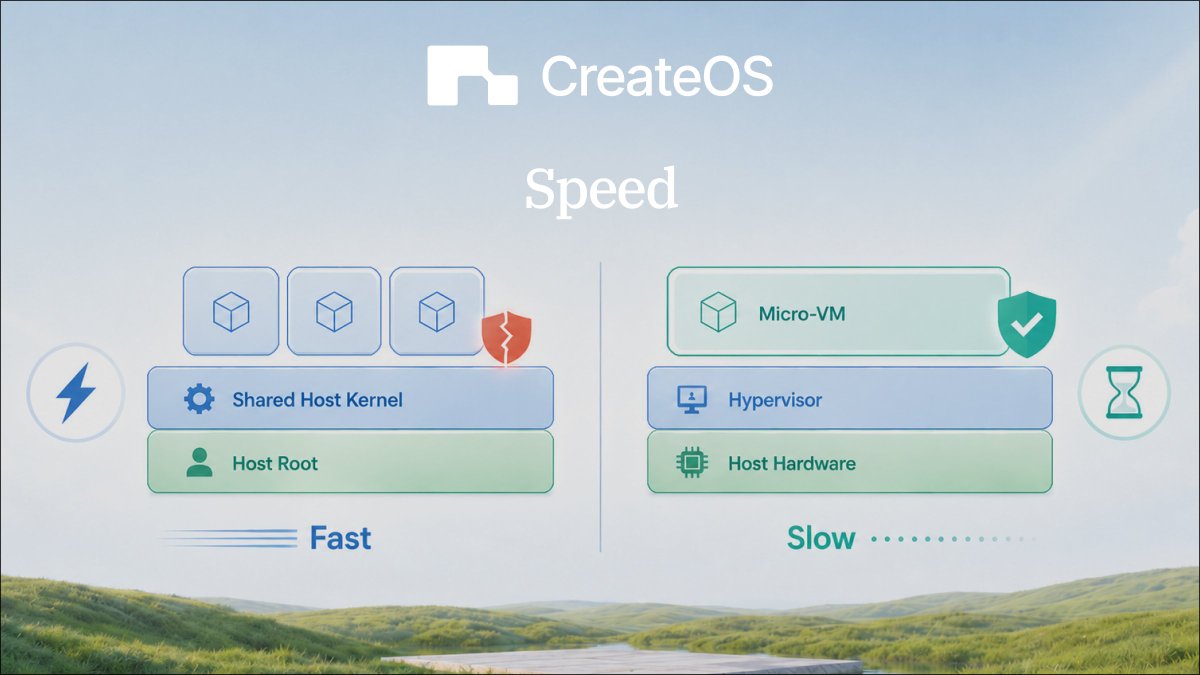 CreateOS

Speed

Shared Host Kernel

Host Root

Fast

Micro-VM

Hypervisor

Host Hardware

Slow